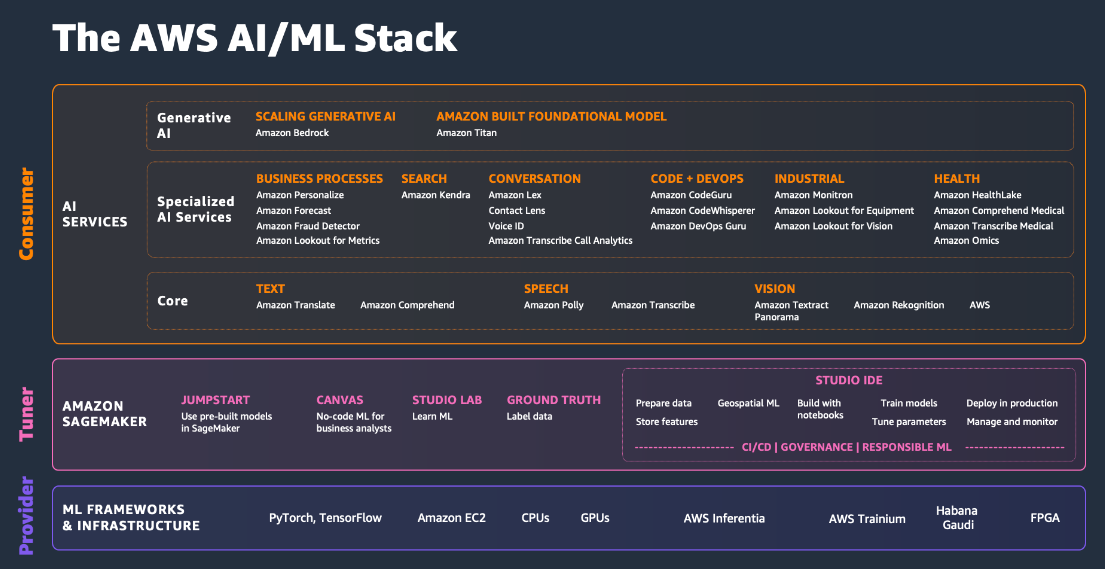 The AWS AI/ML Stack

Consumer

AI SERVICES

Generative AI

SCALING GENERATIVE AI
Amazon Bedrock

AMAZON BUILT FOUNDATIONAL MODEL
Amazon Titan

Specialized AI Services

BUSINESS PROCESSES
Amazon Personalize
Amazon Forecast
Amazon Fraud Detector
Amazon Lookout for Metrics

SEARCH
Amazon Kendra

CONVERSATION
Amazon Lex
Contact Lens
Voice ID
Amazon Transcribe Call Analytics

CODE + DEVOPS
Amazon CodeGuru
Amazon CodeWhisperer
Amazon DevOps Guru

INDUSTRIAL
Amazon Monitron
Amazon Lookout for Equipment
Amazon Lookout for Vision

HEALTH
Amazon HealthLake
Amazon Comprehend Medical
Amazon Transcribe Medical
Amazon Omics

Core

TEXT
Amazon Translate
Amazon Comprehend

SPEECH
Amazon Polly
Amazon Transcribe

VISION
Amazon Textract
Amazon Rekognition
AWS Panorama

Tuner

AMAZON SAGEMAKER

JUMPSTART
Use pre-built models in SageMaker

CANVAS
No-code ML for business analysts

STUDIO LAB
Learn ML

GROUND TRUTH
Label data

STUDIO IDE
Prepare data
Store features
Geospatial ML
Build with notebooks
Train models
Tune parameters
Deploy in production
Manage and monitor
CI/CD | GOVERNANCE | RESPONSIBLE ML

Provider

ML FRAMEWORKS & INFRASTRUCTURE

PyTorch, TensorFlow
Amazon EC2
CPUs
GPUs
AWS Inferentia
AWS Trainium
Habana Gaudi
FPGA